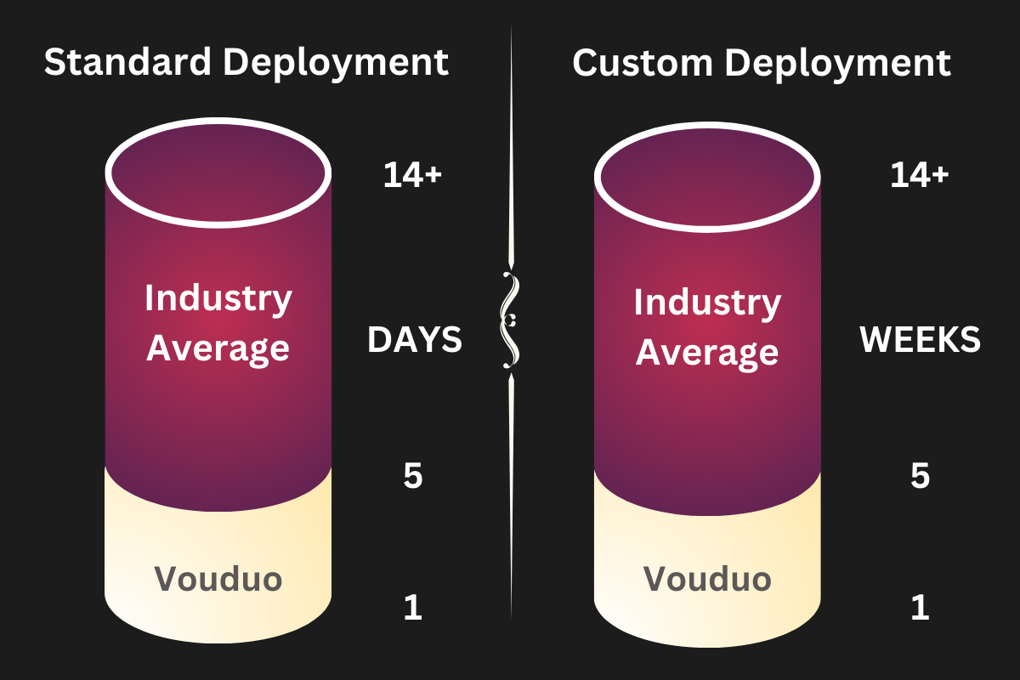 Standard Deployment

Industry Average

Vouduo

14+

DAYS

5

1

Custom Deployment

Industry Average

Vouduo

14+

WEEKS

5

1